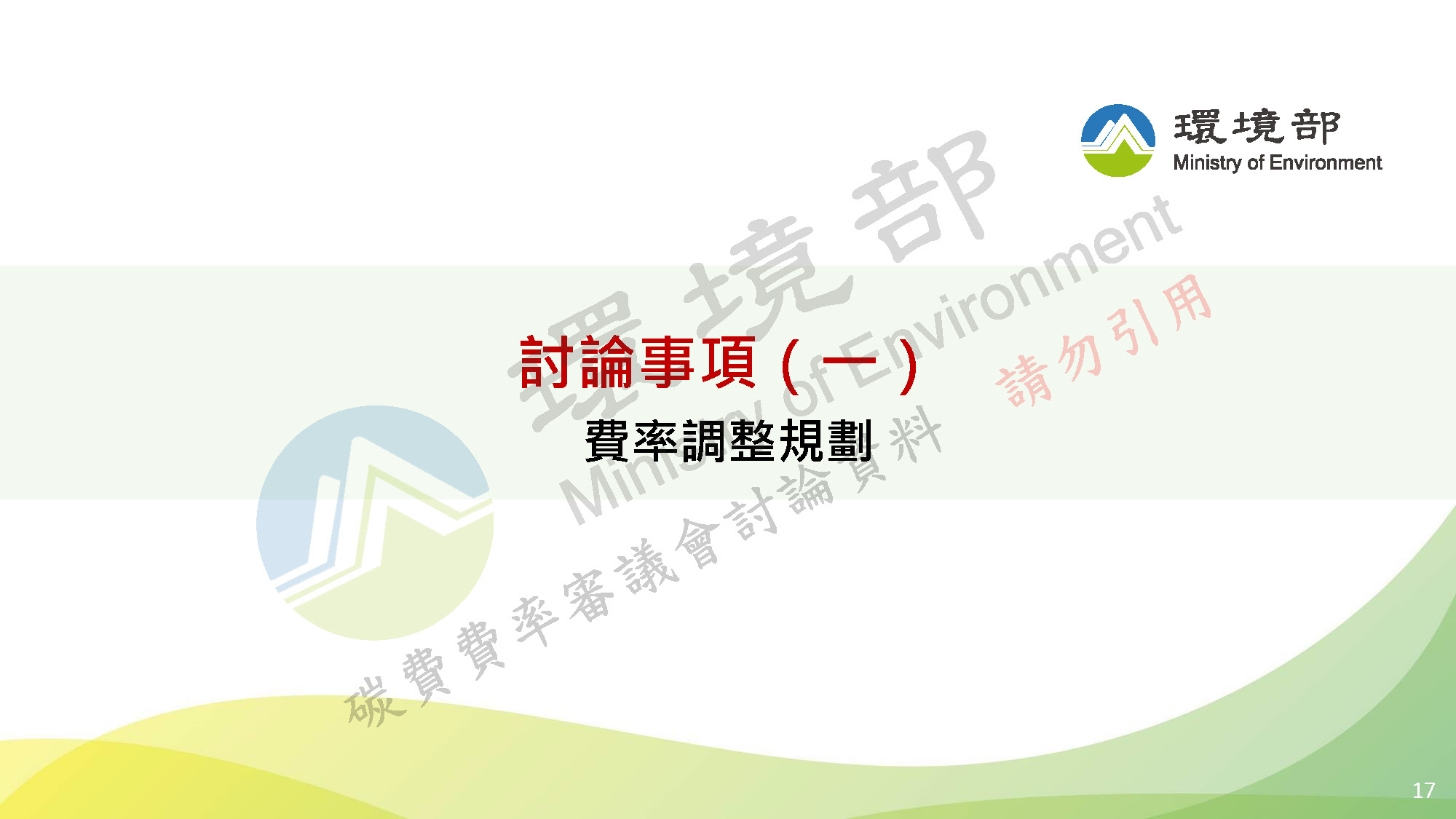 環境部
Ministry of Environment

討論事項（一）

費率調整規劃

環境部
Ministry of Environment
碳費費率審議會討論資料
請勿引用

17